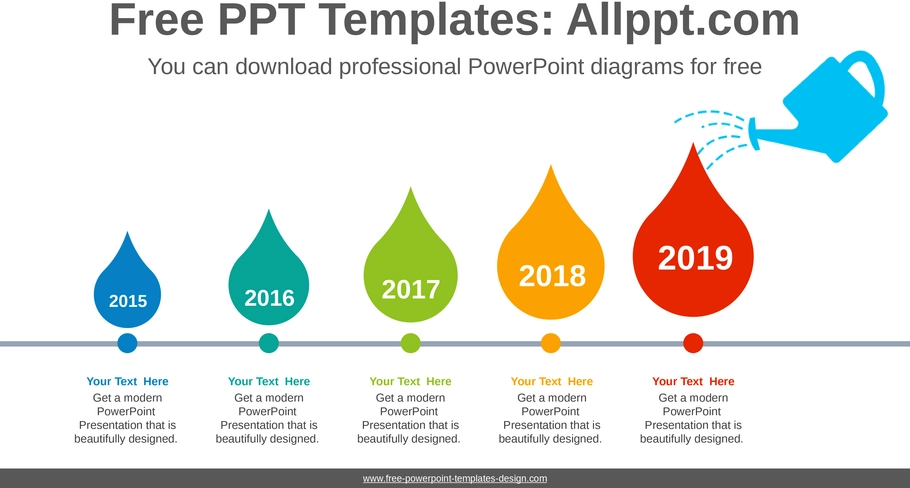 Free PPT Templates: Allppt.com

You can download professional PowerPoint diagrams for free

2015

2016

2017

2018

2019

Your Text Here
Get a modern PowerPoint Presentation that is beautifully designed.

Your Text Here
Get a modern PowerPoint Presentation that is beautifully designed.

Your Text Here
Get a modern PowerPoint Presentation that is beautifully designed.

Your Text Here
Get a modern PowerPoint Presentation that is beautifully designed.

Your Text Here
Get a modern PowerPoint Presentation that is beautifully designed.

www.free-powerpoint-templates-design.com